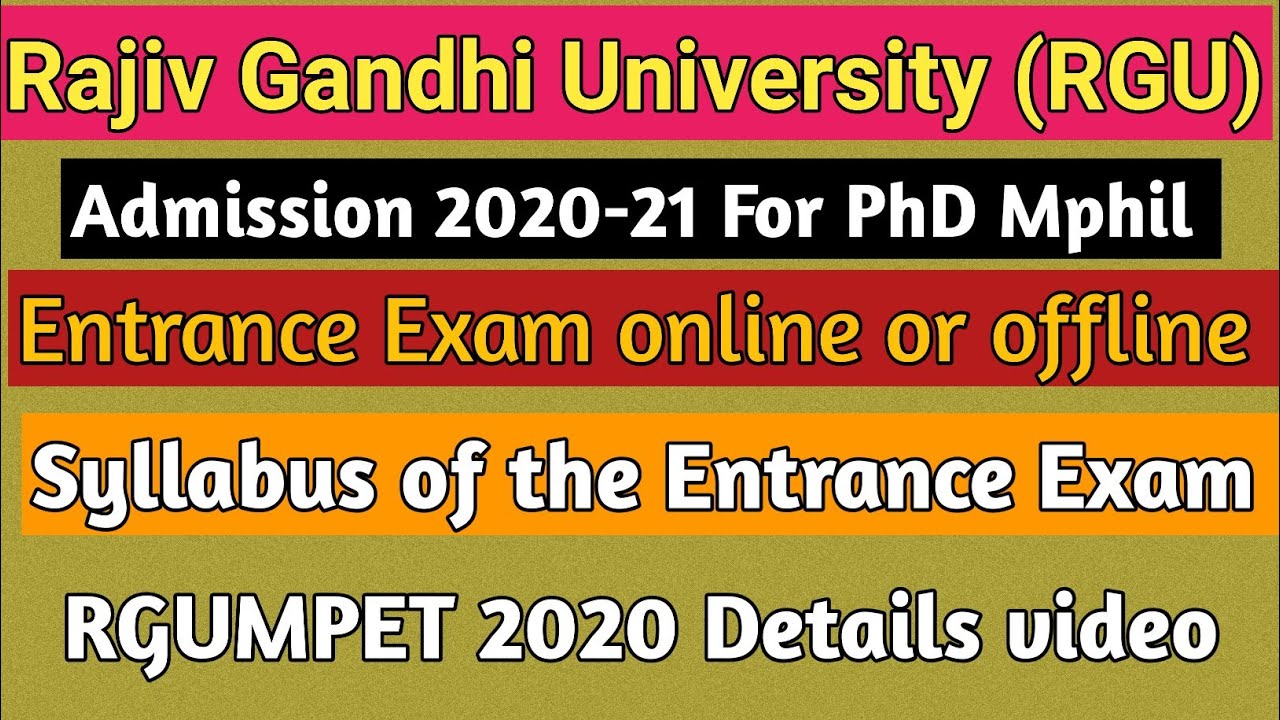 Rajiv Gandhi University (RGU)

Admission 2020-21 For PhD Mphil

Entrance Exam online or offline

Syllabus of the Entrance Exam

RGUMPET 2020 Details video